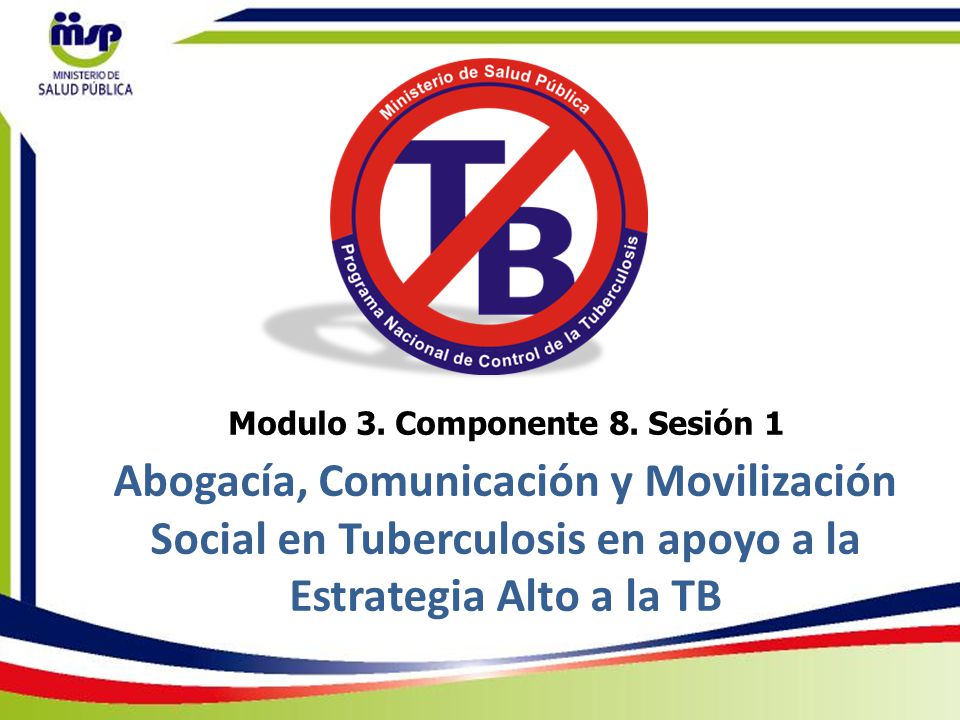 msp
MINISTERIO DE
SALUD PÚBLICA

Ministerio de Salud Pública
TB
Programa Nacional de Control de la Tuberculosis

Modulo 3. Componente 8. Sesión 1

Abogacía, Comunicación y Movilización Social en Tuberculosis en apoyo a la Estrategia Alto a la TB